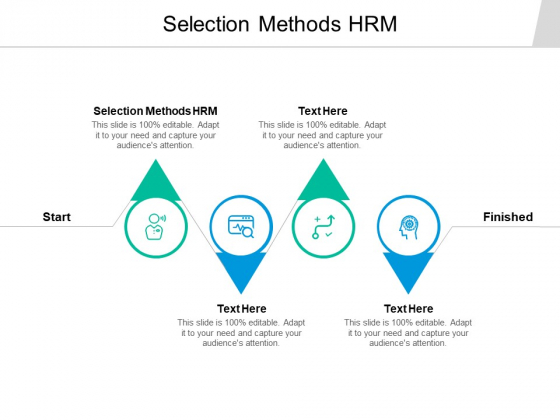 Selection Methods HRM

Selection Methods HRM
This slide is 100% editable. Adapt it to your need and capture your audience's attention.

Text Here
This slide is 100% editable. Adapt it to your need and capture your audience's attention.

Start

Finished

Text Here
This slide is 100% editable. Adapt it to your need and capture your audience's attention.

Text Here
This slide is 100% editable. Adapt it to your need and capture your audience's attention.